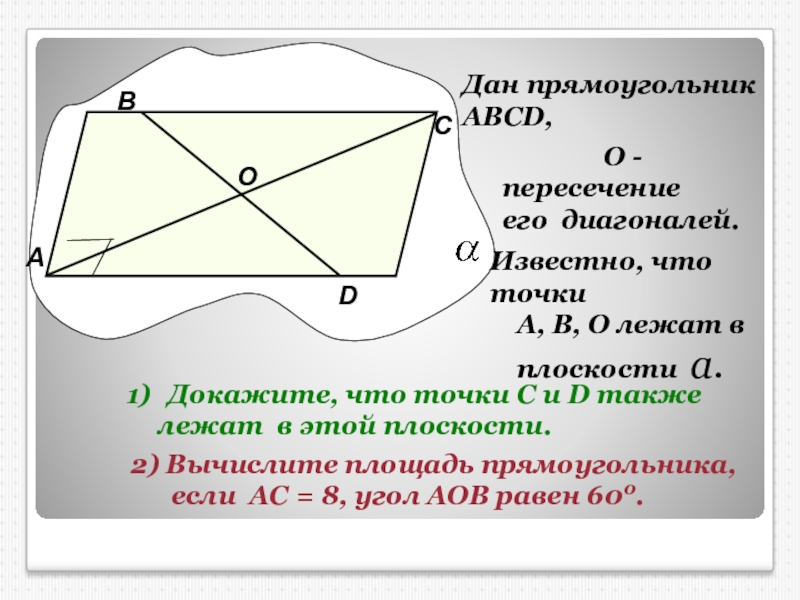 B
C
O
A
D
$\alpha$

Дан прямоугольник ABCD,

O - пересечение его диагоналей.

Известно, что точки A, B, O лежат в плоскости $\alpha$.

1) Докажите, что точки C и D также лежат в этой плоскости.

2) Вычислите площадь прямоугольника, если AC = 8, угол AOB равен $60^o$.